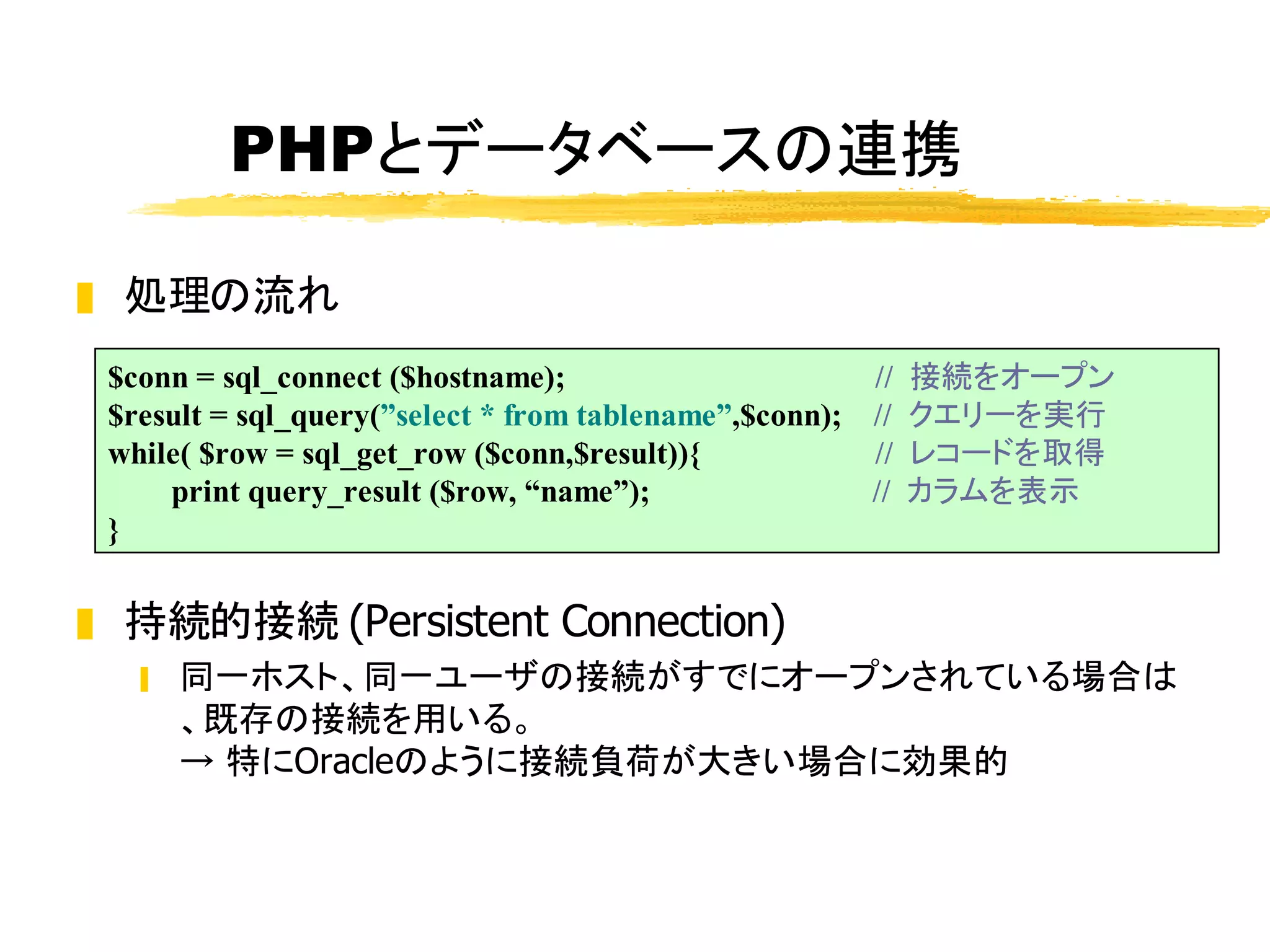 PHPとデータベースの連携

処理の流れ

$conn = sql_connect ($hostname); // 接続をオープン
$result = sql_query(”select * from tablename”,$conn); // クエリーを実行
while( $row = sql_get_row ($conn,$result)){ // レコードを取得
print query_result ($row, “name”); // カラムを表示
}

持続的接続 (Persistent Connection)

同一ホスト、同一ユーザの接続がすでにオープンされている場合は、既存の接続を用いる。
→ 特にOracleのように接続負荷が大きい場合に効果的